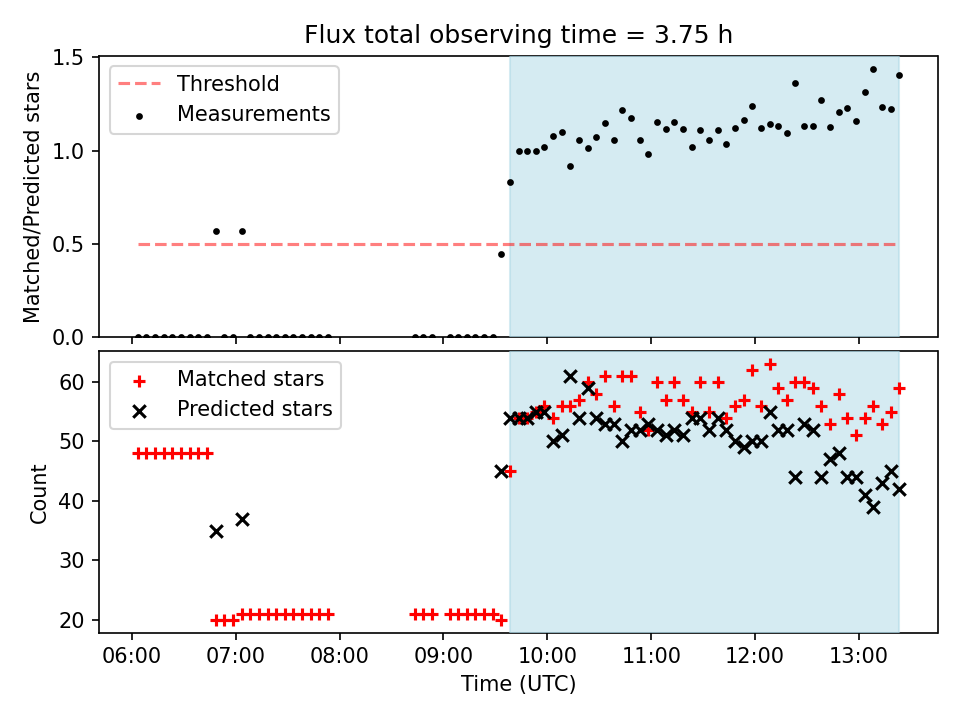 Flux total observing time = 3.75 h

Threshold
Measurements

Matched/Predicted stars

1.5
1.0
0.5
0.0

Matched stars
Predicted stars

Count

60
50
40
30
20

06:00 07:00 08:00 09:00 10:00 11:00 12:00 13:00

Time (UTC)